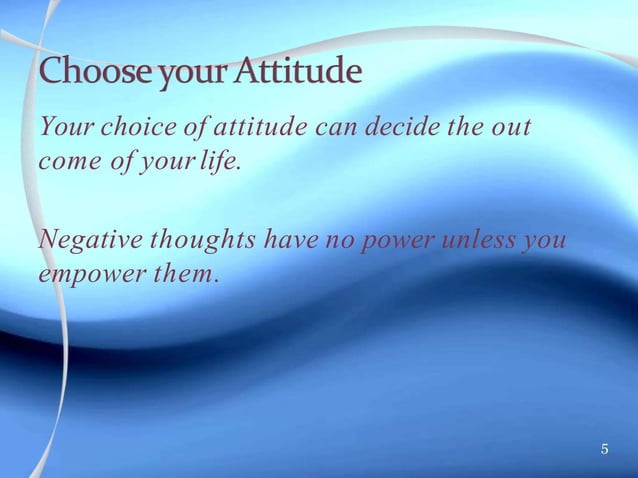 Choose your Attitude

Your choice of attitude can decide the out come of your life.

Negative thoughts have no power unless you empower them.

5